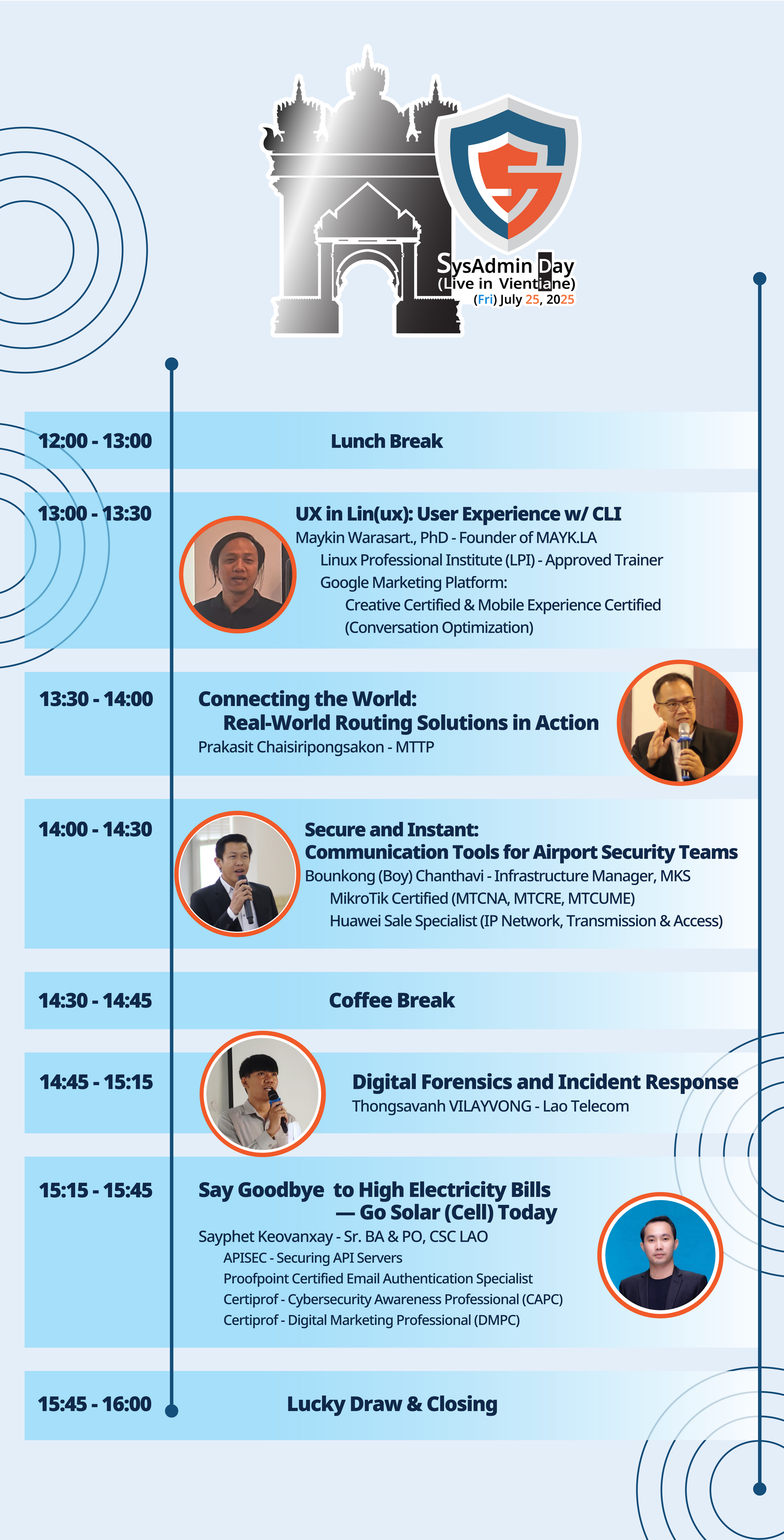 SysAdmin Day
(Live in Vientiane)
(Fri) July 25, 2025

12:00 - 13:00
Lunch Break

13:00 - 13:30
UX in Lin(ux): User Experience w/ CLI
Maykin Warasart., PhD - Founder of MAYK.LA
Linux Professional Institute (LPI) - Approved Trainer
Google Marketing Platform:
Creative Certified & Mobile Experience Certified
(Conversation Optimization)

13:30 - 14:00
Connecting the World:
Real-World Routing Solutions in Action
Prakasit Chaisiripongsakon - MTTP

14:00 - 14:30
Secure and Instant:
Communication Tools for Airport Security Teams
Bounkong (Boy) Chanthavi - Infrastructure Manager, MKS
MikroTik Certified (MTCNA, MTCRE, MTCUME)
Huawei Sale Specialist (IP Network, Transmission & Access)

14:30 - 14:45
Coffee Break

14:45 - 15:15
Digital Forensics and Incident Response
Thongsavanh VILAYVONG - Lao Telecom

15:15 - 15:45
Say Goodbye to High Electricity Bills
— Go Solar (Cell) Today
Sayphet Keovanxay - Sr. BA & PO, CSC LAO
APISEC - Securing API Servers
Proofpoint Certified Email Authentication Specialist
Certiprof - Cybersecurity Awareness Professional (CAPC)
Certiprof - Digital Marketing Professional (DMPC)

15:45 - 16:00
Lucky Draw & Closing